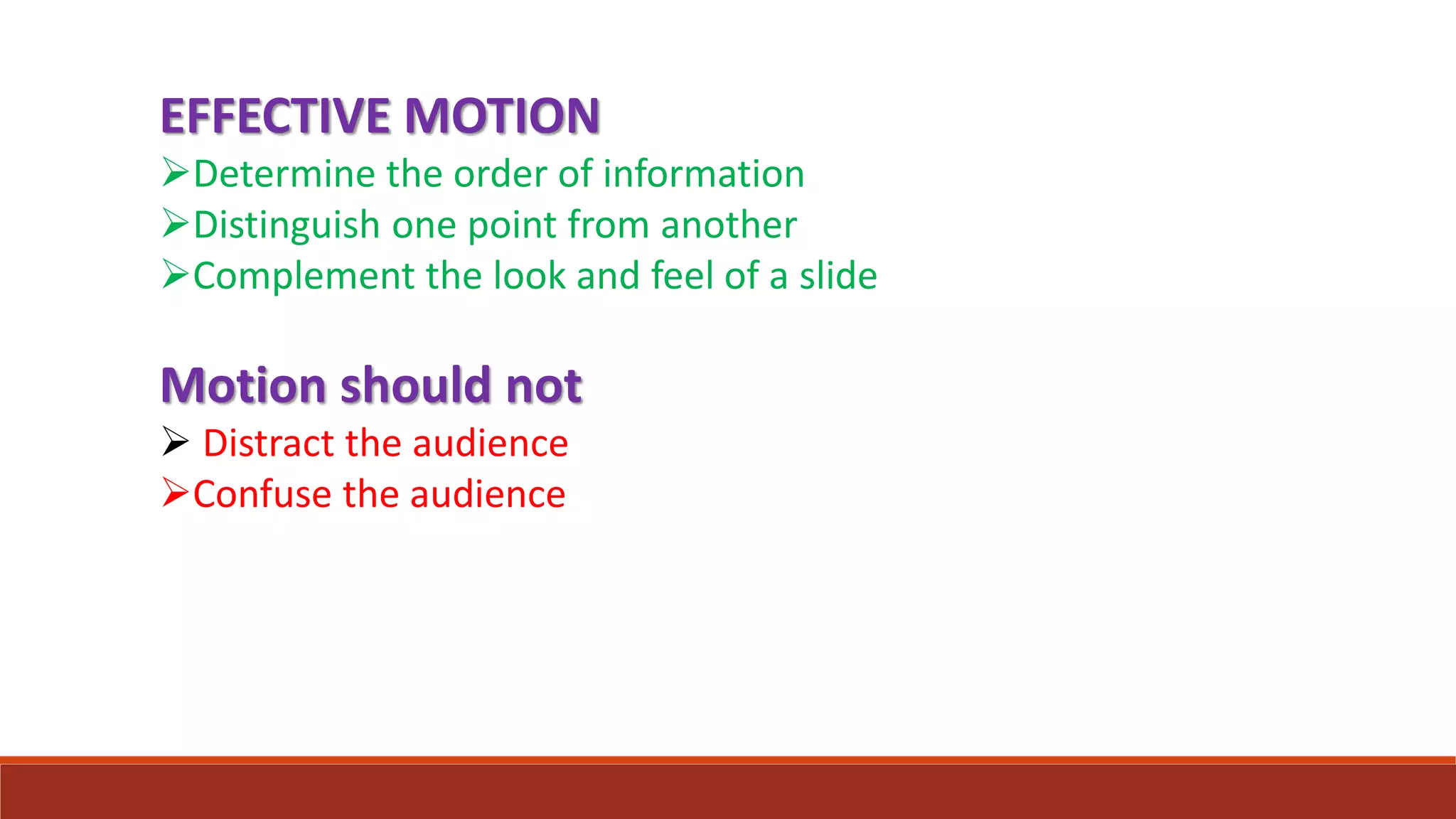 EFFECTIVE MOTION
➢Determine the order of information
➢Distinguish one point from another
➢Complement the look and feel of a slide

Motion should not
➢ Distract the audience
➢Confuse the audience